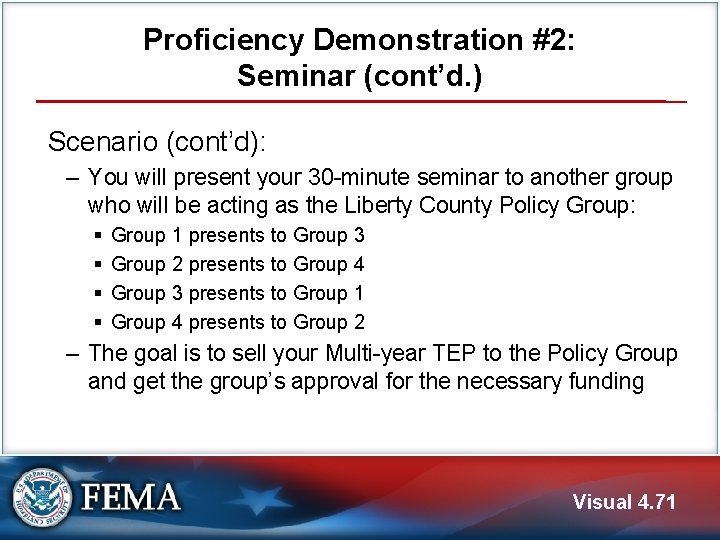 Proficiency Demonstration #2: Seminar (cont'd.)

Scenario (cont'd):

– You will present your 30-minute seminar to another group who will be acting as the Liberty County Policy Group:

▪ Group 1 presents to Group 3

▪ Group 2 presents to Group 4

▪ Group 3 presents to Group 1

▪ Group 4 presents to Group 2

– The goal is to sell your Multi-year TEP to the Policy Group and get the group's approval for the necessary funding

U.S. DEPARTMENT OF HOMELAND SECURITY

FEMA

Visual 4.71